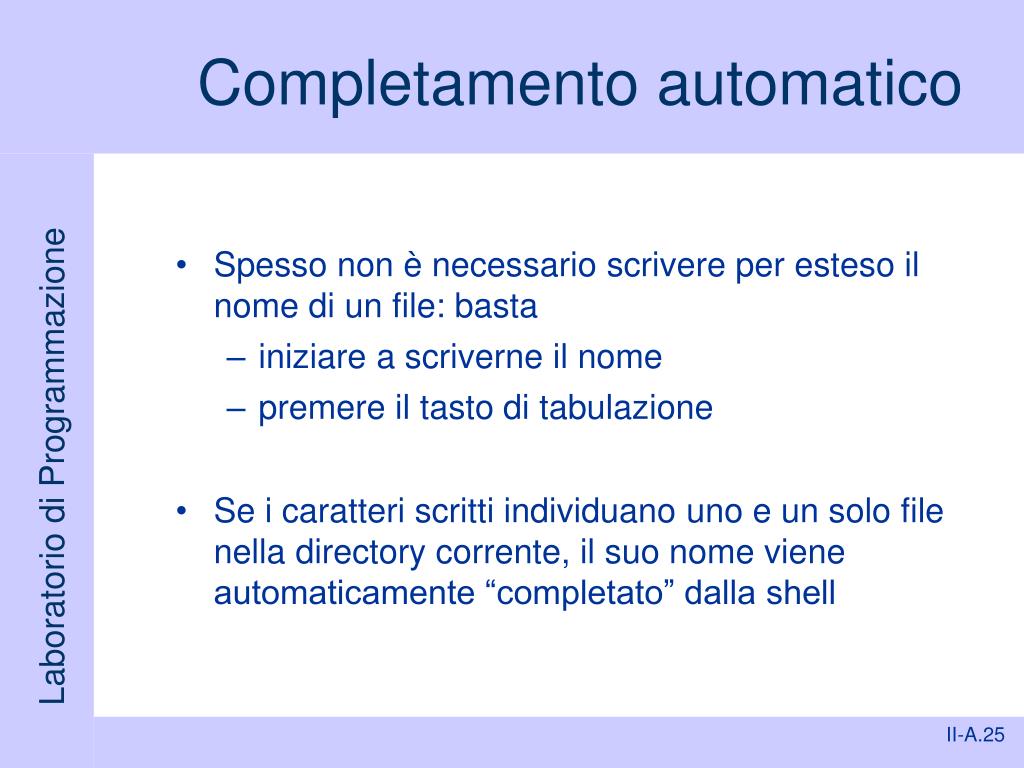 Completamento automatico

Laboratorio di Programmazione

• Spesso non è necessario scrivere per esteso il nome di un file: basta
– iniziare a scriverne il nome
– premere il tasto di tabulazione

• Se i caratteri scritti individuano uno e un solo file nella directory corrente, il suo nome viene automaticamente “completato” dalla shell

II-A.25